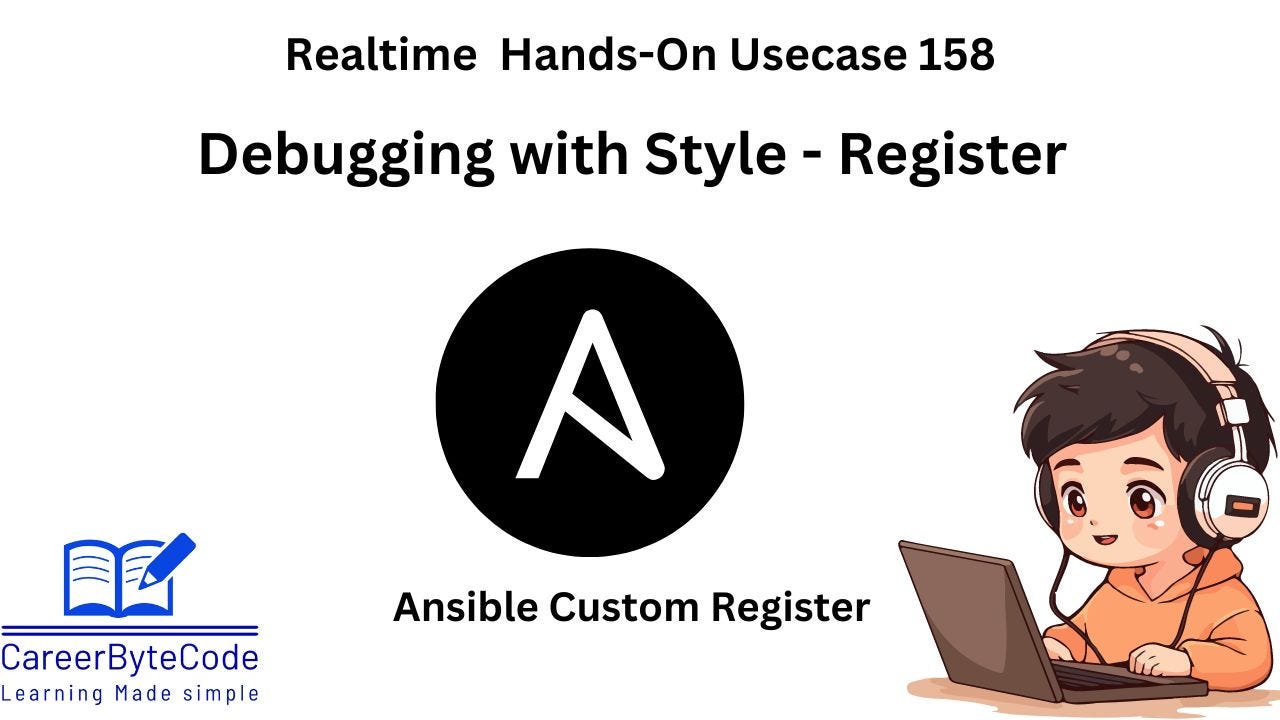 Realtime Hands-On Usecase 158

Debugging with Style - Register

Ansible Custom Register

CareerByteCode
Learning Made simple